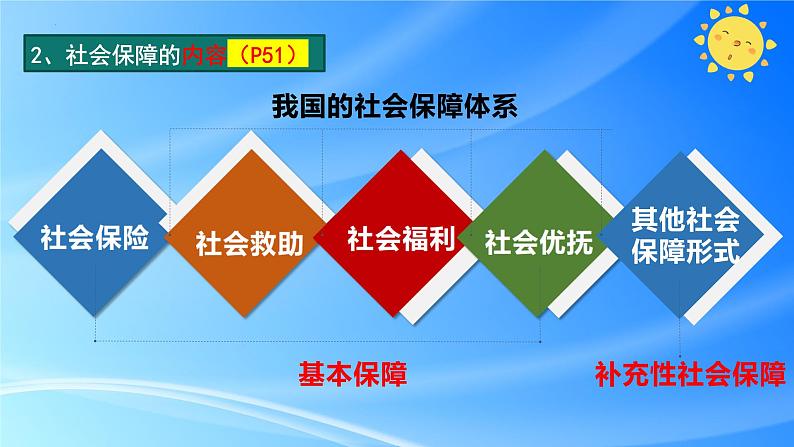 2、社会保障的内容（P51）

我国的社会保障体系

社会保险

社会救助

社会福利

社会优抚

其他社会保障形式

基本保障

补充性社会保障